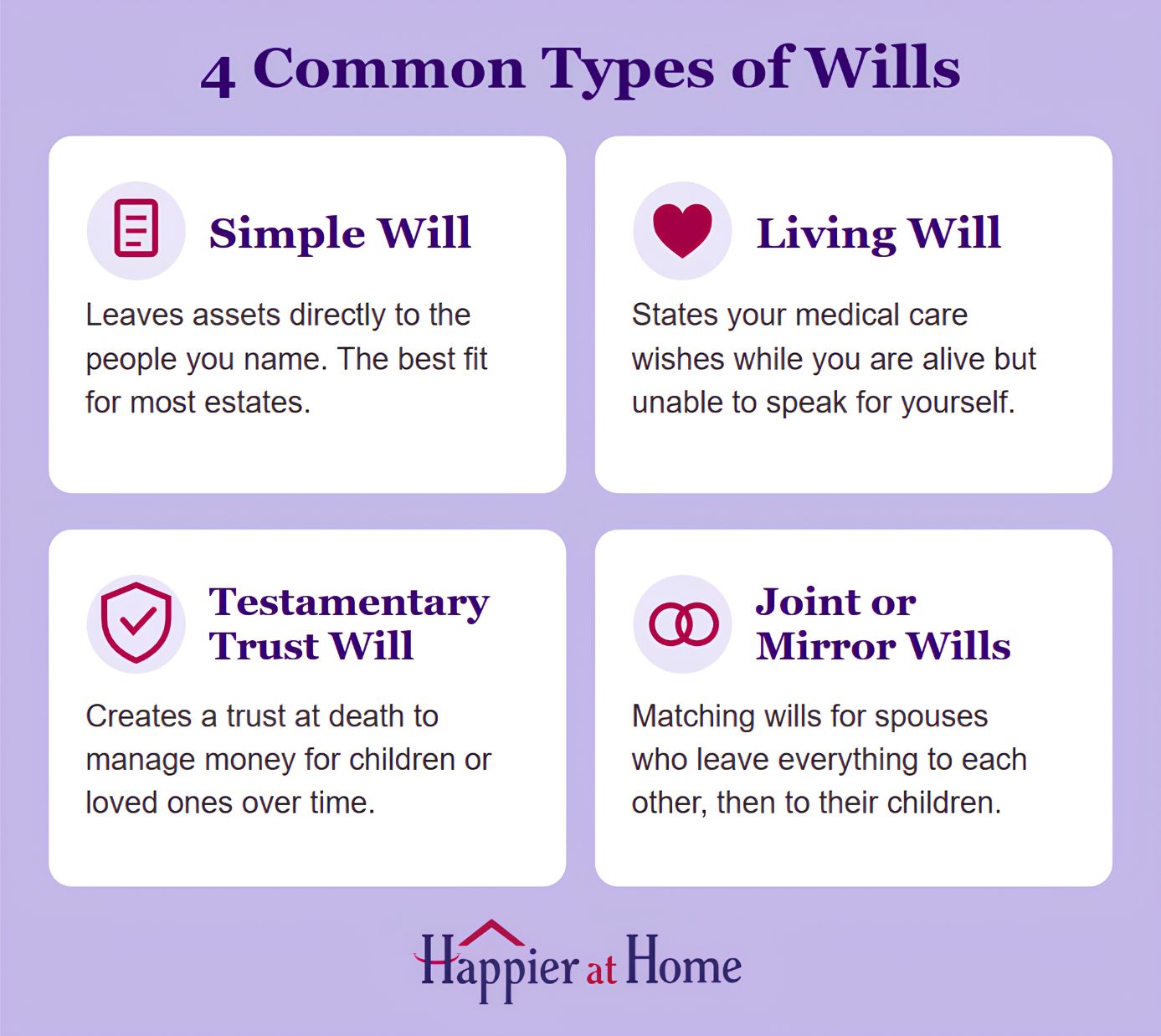 4 Common Types of Wills

Simple Will

Leaves assets directly to the people you name. The best fit for most estates.

Living Will

States your medical care wishes while you are alive but unable to speak for yourself.

Testamentary Trust Will

Creates a trust at death to manage money for children or loved ones over time.

Joint or Mirror Wills

Matching wills for spouses who leave everything to each other, then to their children.

Happier at Home